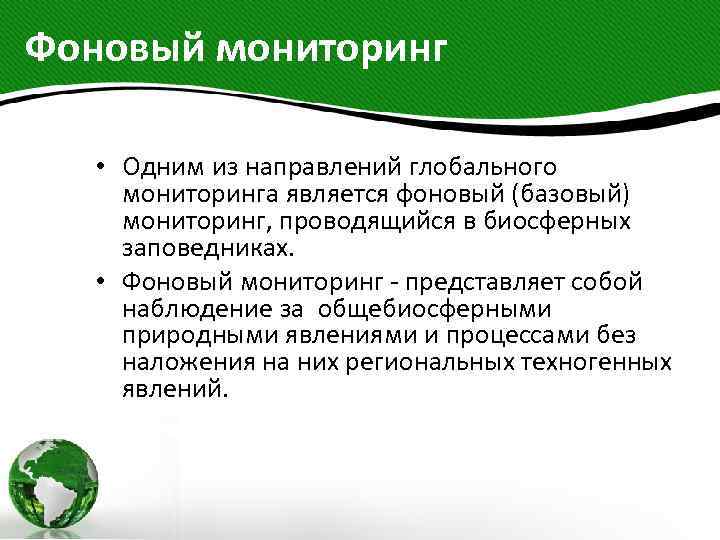 Фоновый мониторинг

• Одним из направлений глобального мониторинга является фоновый (базовый) мониторинг, проводящийся в биосферных заповедниках.

• Фоновый мониторинг - представляет собой наблюдение за общебиосферными природными явлениями и процессами без наложения на них региональных техногенных явлений.